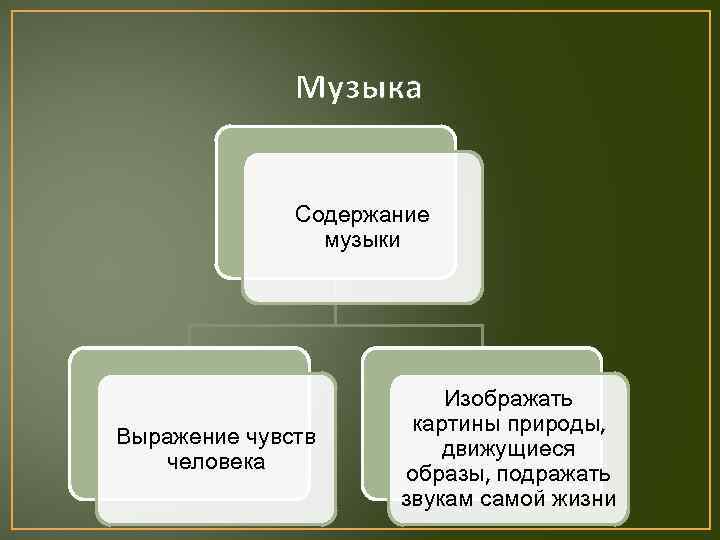 Музыка

Содержание музыки

Выражение чувств человека

Изображать картины природы, движущиеся образы, подражать звукам самой жизни